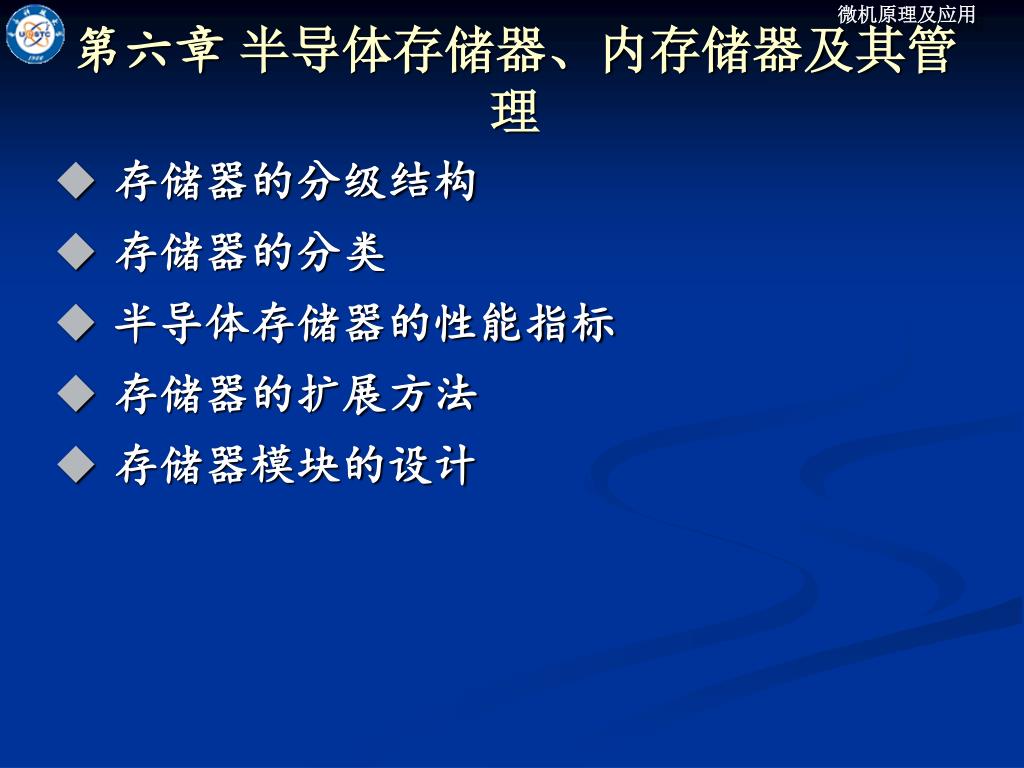 微机原理及应用

第六章 半导体存储器、内存储器及其管理

◆ 存储器的分级结构
◆ 存储器的分类
◆ 半导体存储器的性能指标
◆ 存储器的扩展方法
◆ 存储器模块的设计